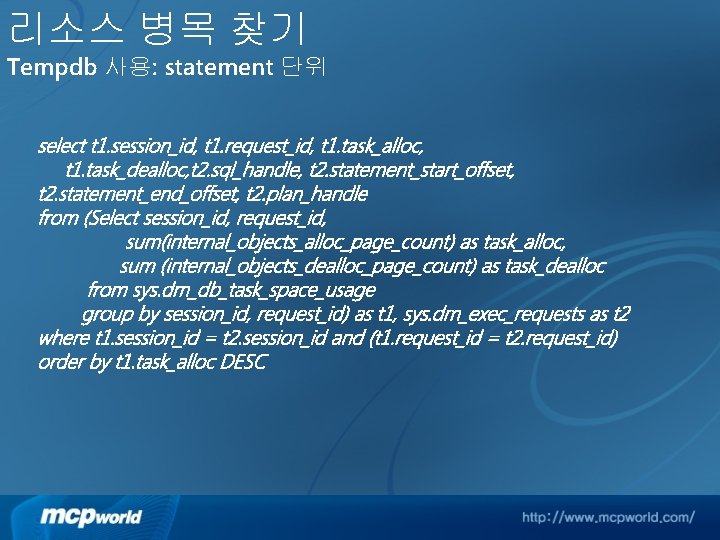 리소스 병목 찾기
Tempdb 사용: statement 단위

select t1.session_id, t1.request_id, t1.task_alloc,
t1.task_dealloc,t2.sql_handle, t2.statement_start_offset,
t2.statement_end_offset, t2.plan_handle
from (Select session_id, request_id,
sum(internal_objects_alloc_page_count) as task_alloc,
sum (internal_objects_dealloc_page_count) as task_dealloc
from sys.dm_db_task_space_usage
group by session_id, request_id) as t1, sys.dm_exec_requests as t2
where t1.session_id = t2.session_id and (t1.request_id = t2.request_id)
order by t1.task_alloc DESC

mcpworld

http://www.mcpworld.com/